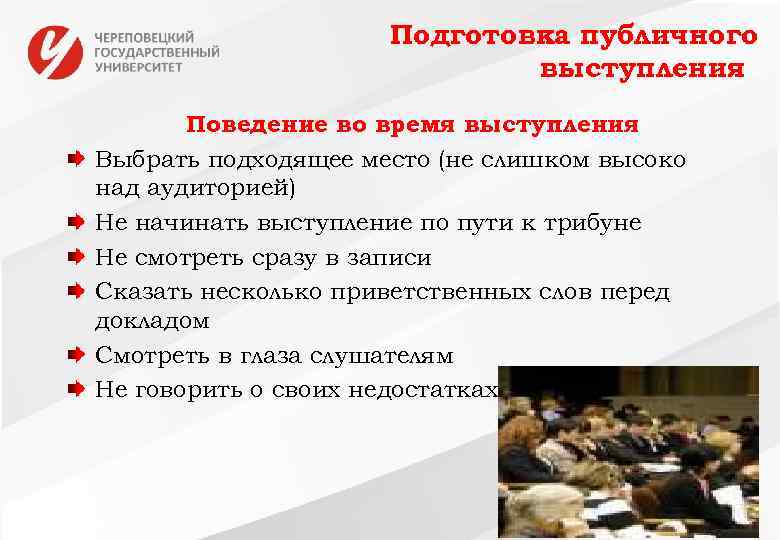 ЧЕРЕПОВЕЦКИЙ ГОСУДАРСТВЕННЫЙ УНИВЕРСИТЕТ

Подготовка публичного выступления

Поведение во время выступления

Выбрать подходящее место (не слишком высоко над аудиторией)

Не начинать выступление по пути к трибуне

Не смотреть сразу в записи

Сказать несколько приветственных слов перед докладом

Смотреть в глаза слушателям

Не говорить о своих недостатках